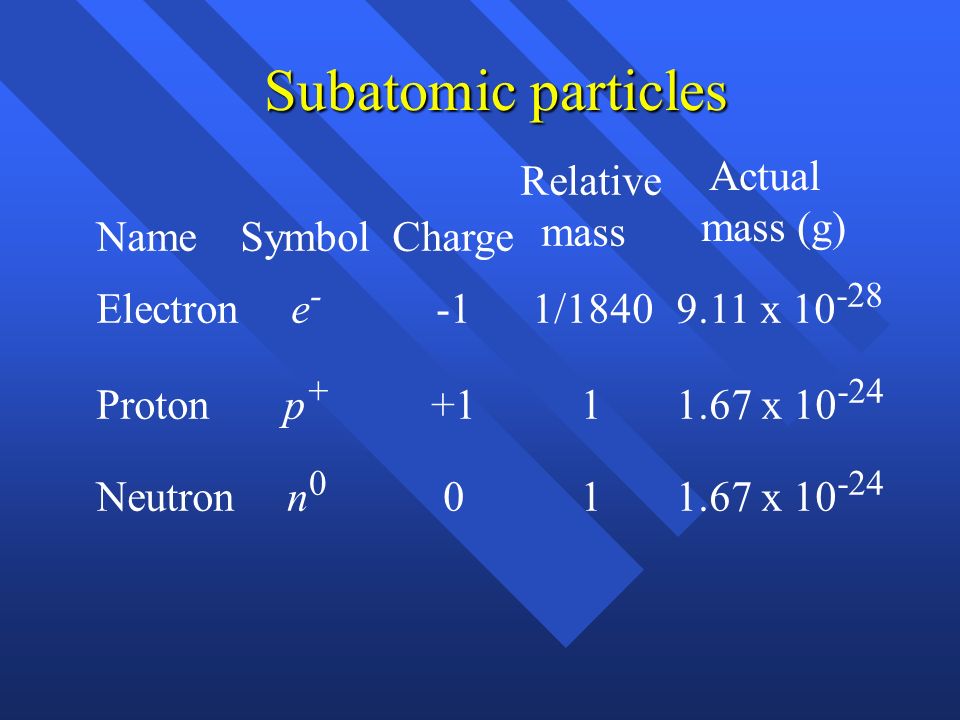 Subatomic particles

| Name | Symbol | Charge | Relative mass | Actual mass (g) |
|---|---|---|---|---|
| Electron | $e^-$ | -1 | 1/1840 | $9.11 \times 10^{-28}$ |
| Proton | $p^+$ | +1 | 1 | $1.67 \times 10^{-24}$ |
| Neutron | $n^0$ | 0 | 1 | $1.67 \times 10^{-24}$ |